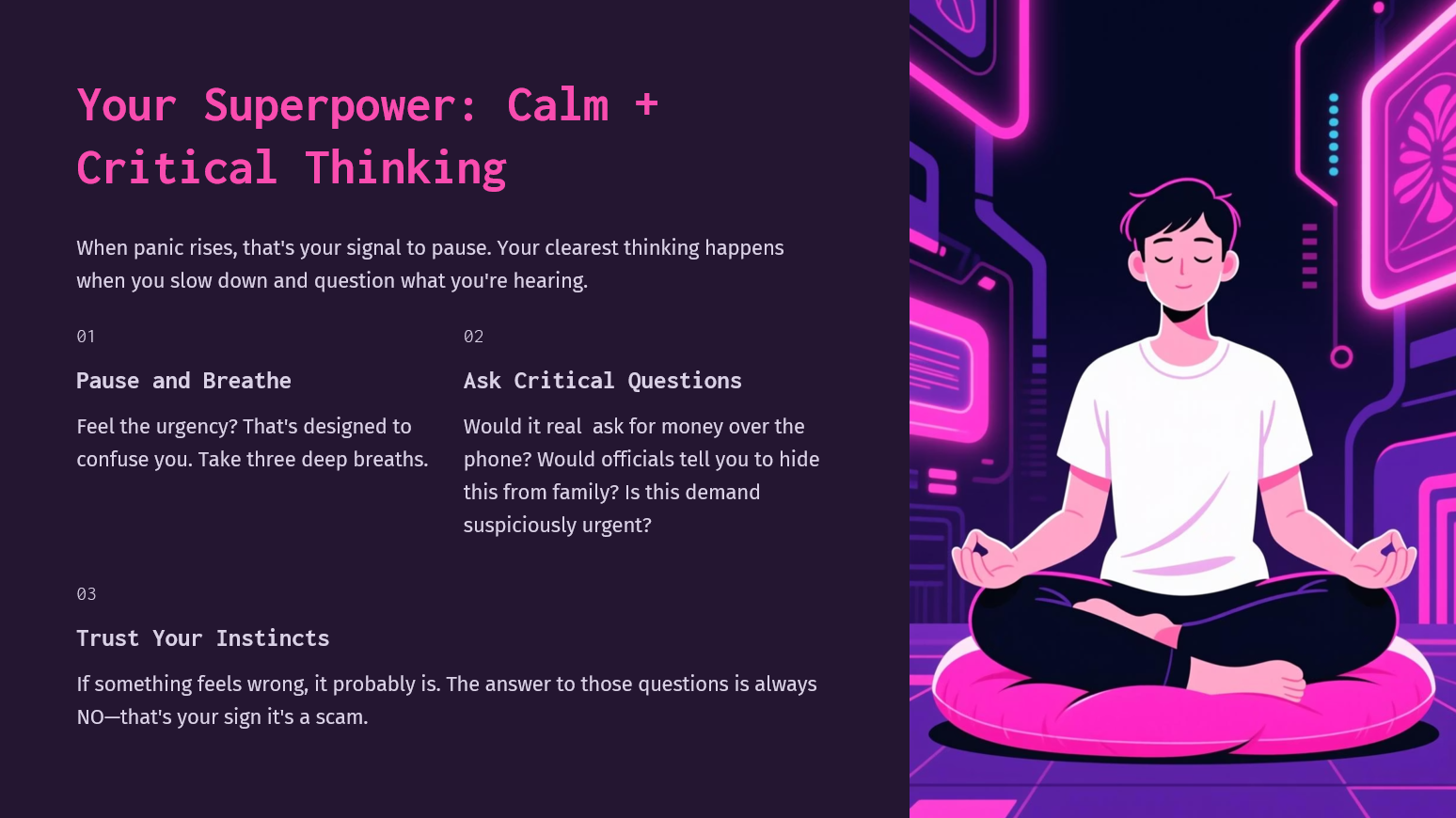 Your Superpower: Calm + Critical Thinking

When panic rises, that's your signal to pause. Your clearest thinking happens when you slow down and question what you're hearing.

01

Pause and Breathe

Feel the urgency? That's designed to confuse you. Take three deep breaths.

02

Ask Critical Questions

Would it real  ask for money over the phone? Would officials tell you to hide this from family? Is this demand suspiciously urgent?

03

Trust Your Instincts

If something feels wrong, it probably is. The answer to those questions is always NO—that's your sign it's a scam.